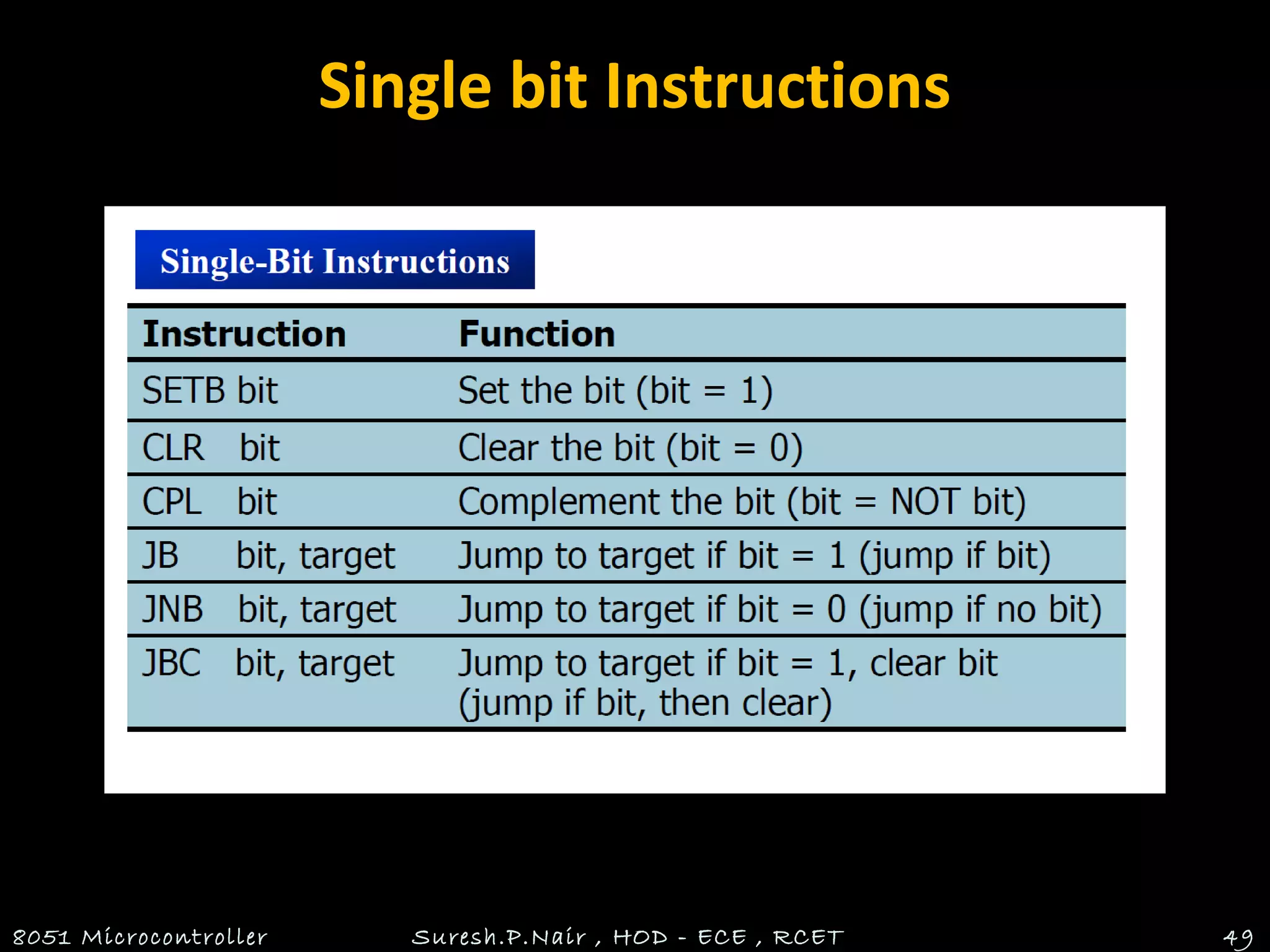 Single bit Instructions

Single-Bit Instructions

| Instruction | Function |
|---|---|
| SETB bit | Set the bit (bit = 1) |
| CLR bit | Clear the bit (bit = 0) |
| CPL bit | Complement the bit (bit = NOT bit) |
| JB bit, target | Jump to target if bit = 1 (jump if bit) |
| JNB bit, target | Jump to target if bit = 0 (jump if no bit) |
| JBC bit, target | Jump to target if bit = 1, clear bit (jump if bit, then clear) |

8051 Microcontroller Suresh.P.Nair , HOD - ECE , RCET 49